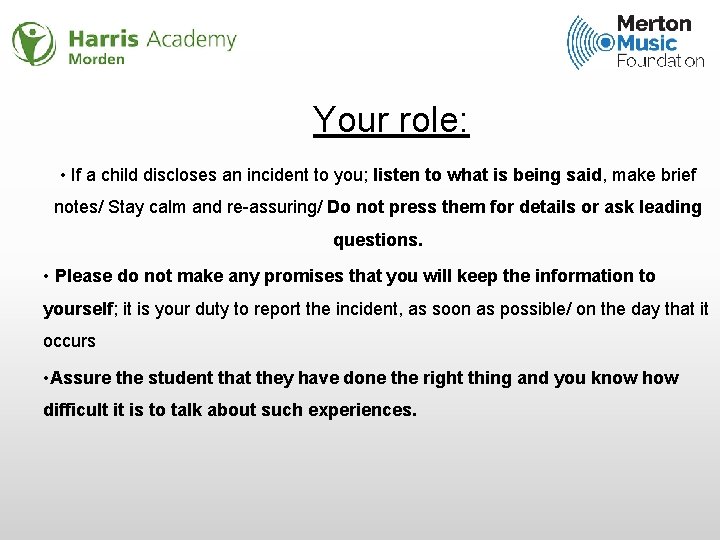 Harris Academy
Morden

Merton
Music
Foundation

Your role:

• If a child discloses an incident to you; listen to what is being said, make brief notes/ Stay calm and re-assuring/ Do not press them for details or ask leading questions.

• Please do not make any promises that you will keep the information to yourself; it is your duty to report the incident, as soon as possible/ on the day that it occurs

•Assure the student that they have done the right thing and you know how difficult it is to talk about such experiences.